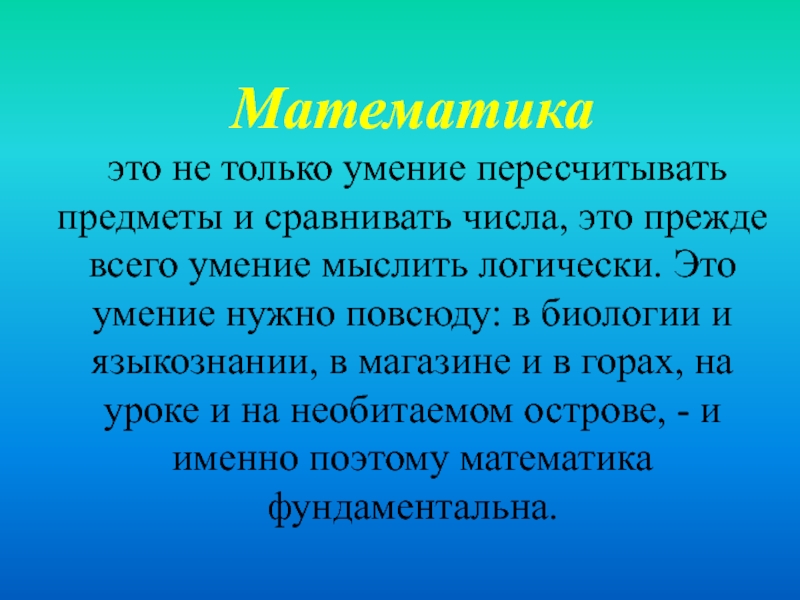 Математика

это не только умение пересчитывать предметы и сравнивать числа, это прежде всего умение мыслить логически. Это умение нужно повсюду: в биологии и языкознании, в магазине и в горах, на уроке и на необитаемом острове, - и именно поэтому математика фундаментальна.